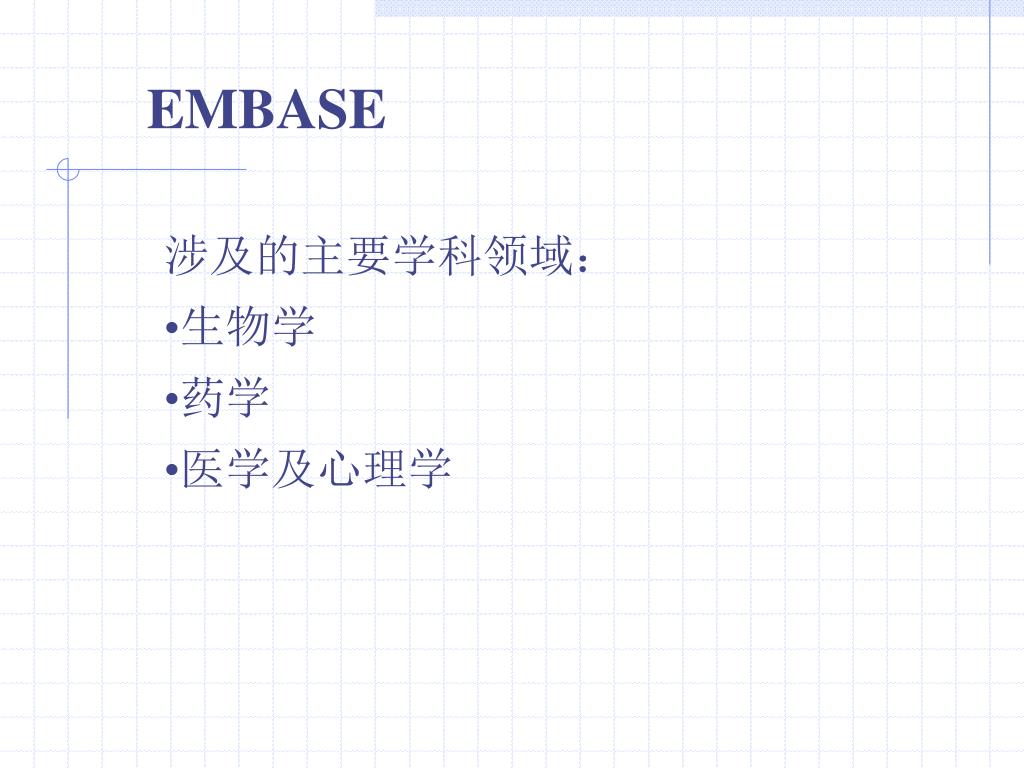 EMBASE

涉及的主要学科领域：

•生物学

•药学

•医学及心理学